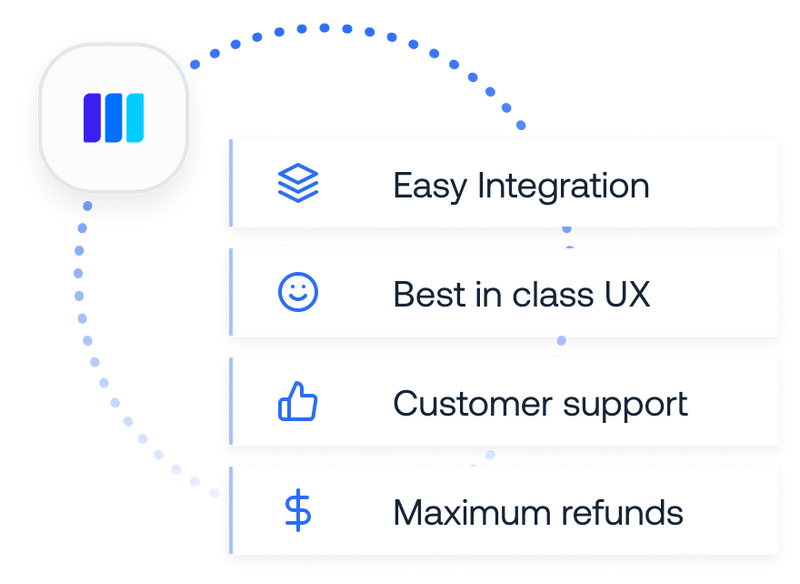 Easy Integration

Best in class UX

Customer support

Maximum refunds